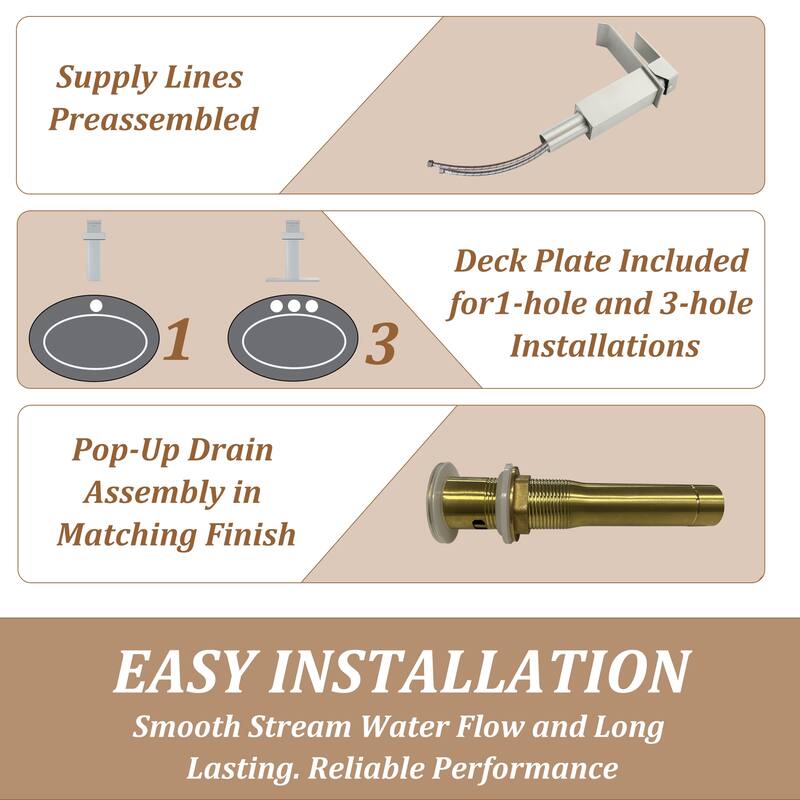 Supply Lines Preassembled

1

3

Deck Plate Included for1-hole and 3-hole Installations

Pop-Up Drain Assembly in Matching Finish

EASY INSTALLATION

Smooth Stream Water Flow and Long Lasting. Reliable Performance